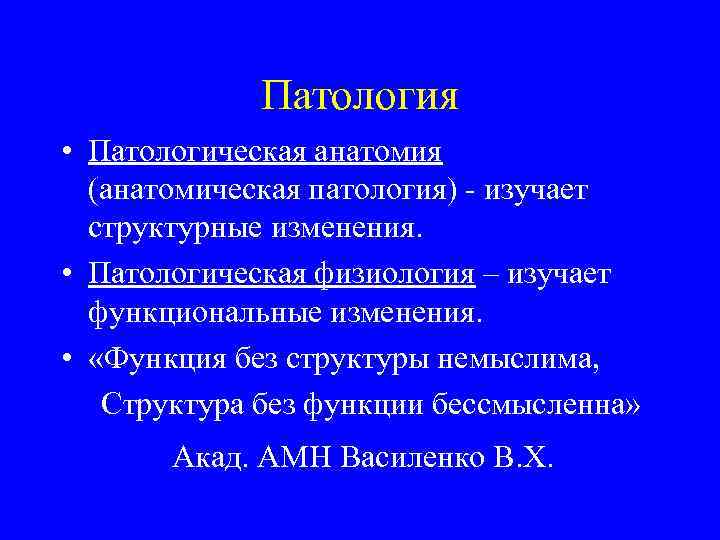 Патология

• Патологическая анатомия (анатомическая патология) - изучает структурные изменения.

• Патологическая физиология – изучает функциональные изменения.

• «Функция без структуры немыслима,

Структура без функции бессмысленна»

Акад. АМН Василенко В.Х.